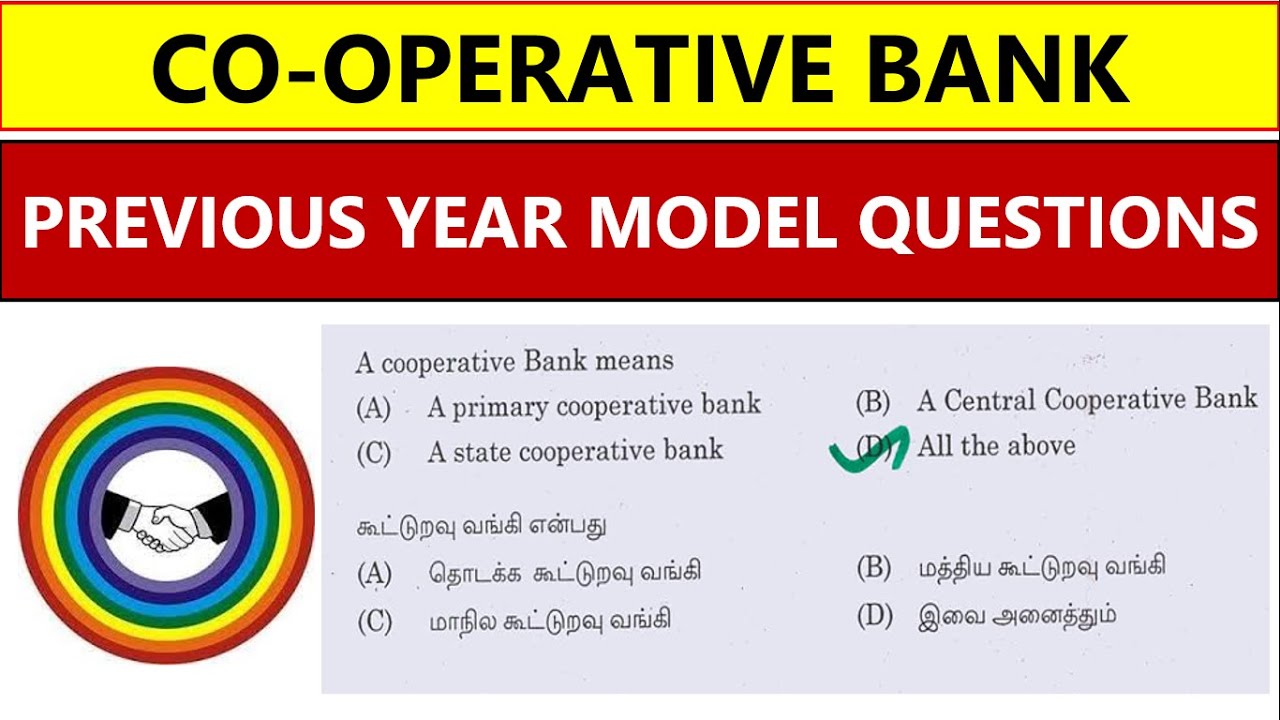 CO-OPERATIVE BANK

PREVIOUS YEAR MODEL QUESTIONS

A cooperative Bank means
(A) A primary cooperative bank
(B) A Central Cooperative Bank
(C) A state cooperative bank
(D) All the above

கூட்டுறவு வங்கி என்பது
(A) தொடக்க கூட்டுறவு வங்கி
(B) மத்திய கூட்டுறவு வங்கி
(C) மாநில கூட்டுறவு வங்கி
(D) இவை அனைத்தும்